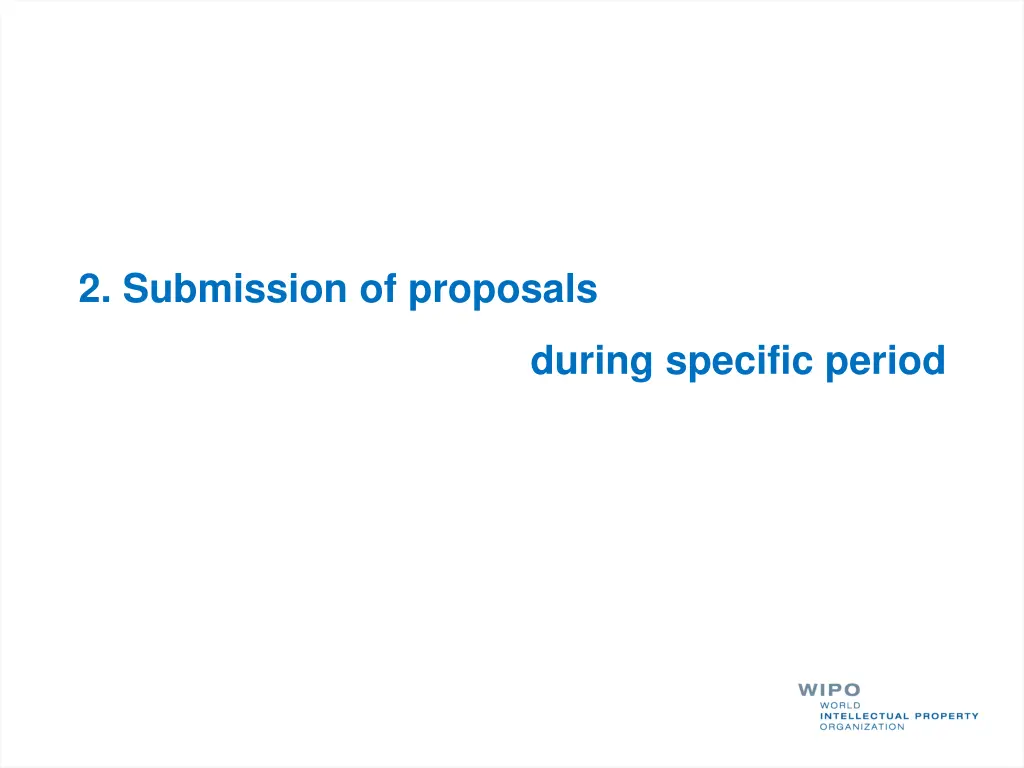 2. Submission of proposals

during specific period

WIPO
WORLD
INTELLECTUAL PROPERTY
ORGANIZATION